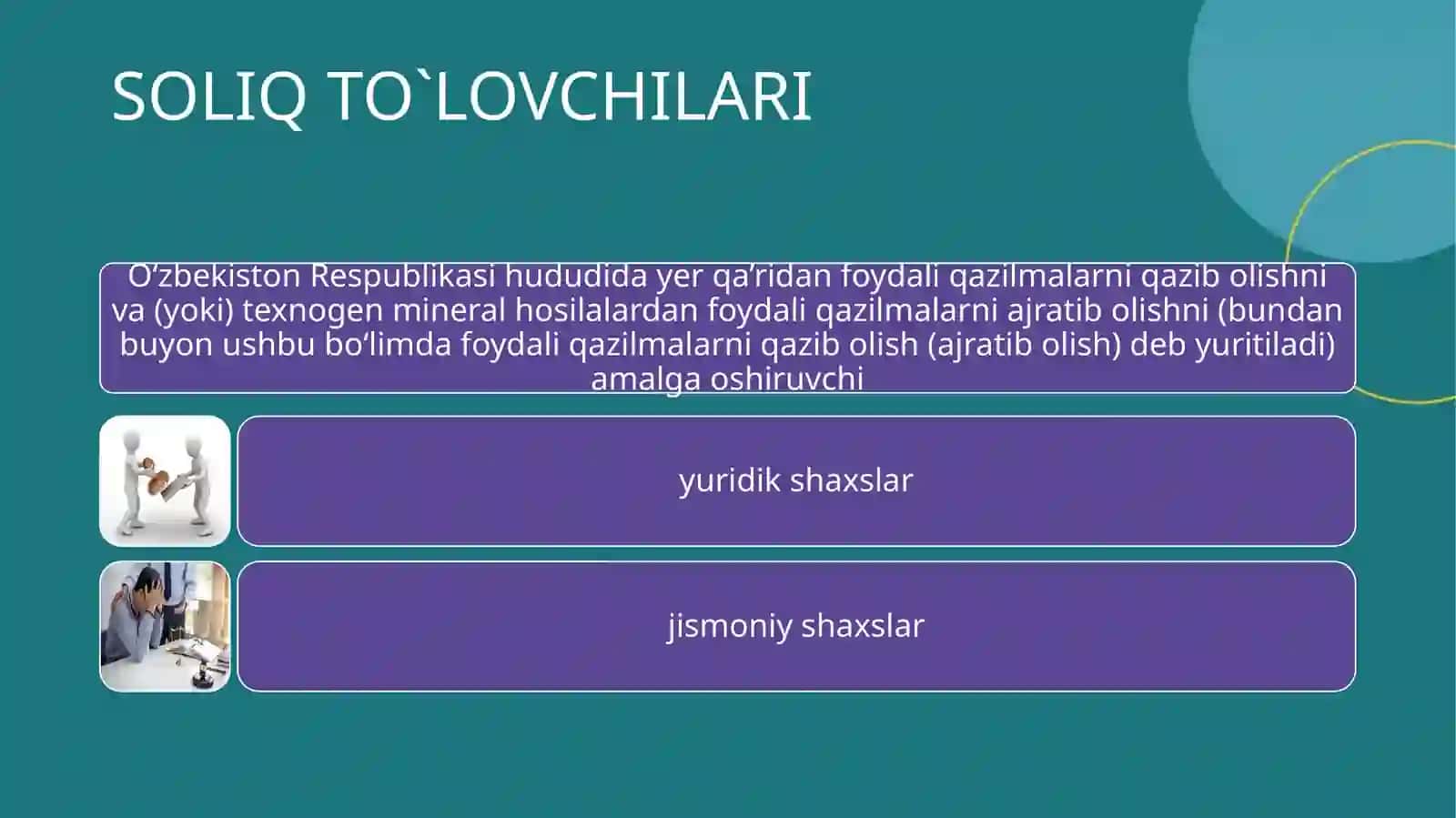 SOLIQ TO`LOVCHILARI

O‘zbekiston Respublikasi hududida yer qa’ridan foydali qazilmalarni qazib olishni va (yoki) texnogen mineral hosilalardan foydali qazilmalarni ajratib olishni (bundan buyon ushbu bo‘limda foydali qazilmalarni qazib olish (ajratib olish) deb yuritiladi) amalga oshiruvchi

yuridik shaxslar

jismoniy shaxslar